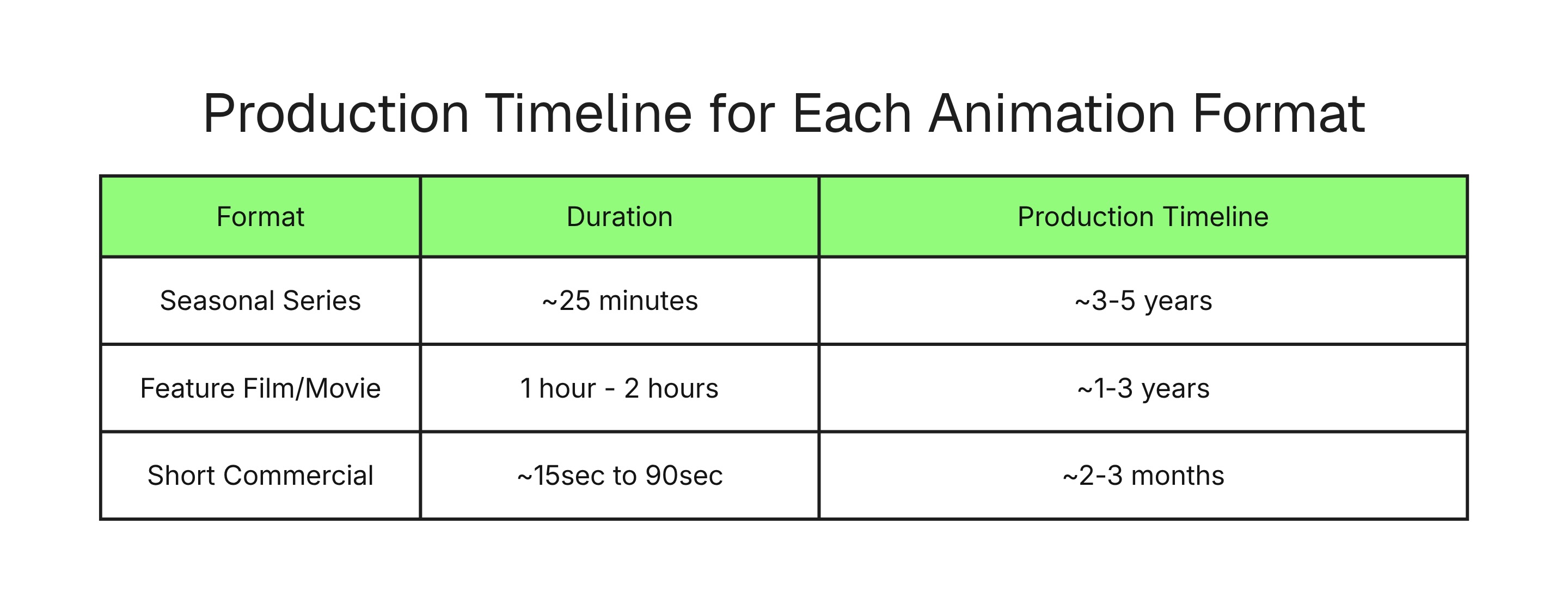 Production Timeline for Each Animation Format

| Format | Duration | Production Timeline |
|---|---|---|
| Seasonal Series | ~25 minutes | ~3-5 years |
| Feature Film/Movie | 1 hour - 2 hours | ~1-3 years |
| Short Commercial | ~15sec to 90sec | ~2-3 months |